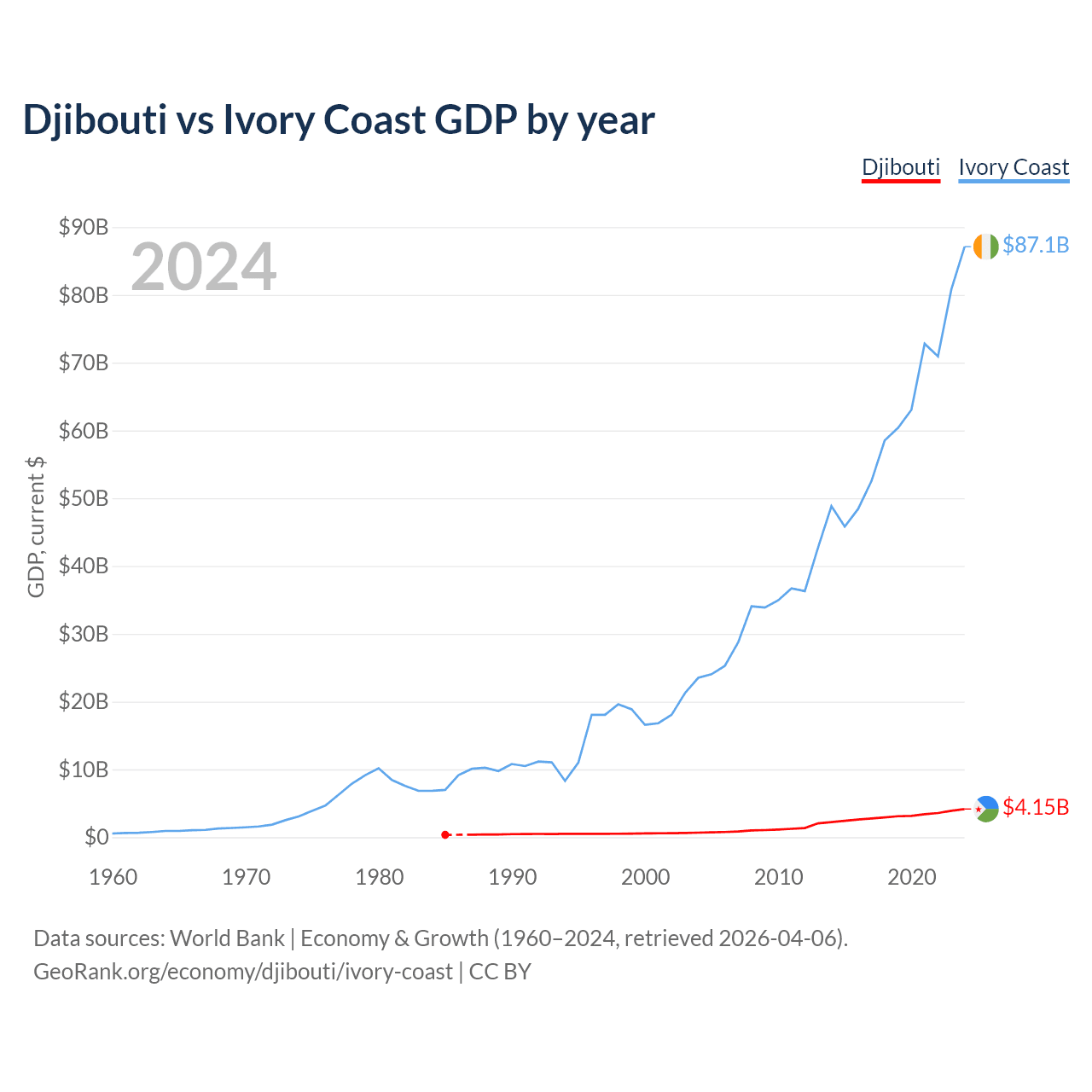 Djibouti vs Ivory Coast GDP by year

Djibouti Ivory Coast

2024

GDP, current $

$90B
$80B
$70B
$60B
$50B
$40B
$30B
$20B
$10B
$0

$87.1B
$4.15B

1960 1970 1980 1990 2000 2010 2020

Data sources: World Bank | Economy & Growth (1960–2024, retrieved 2026-04-06).
GeoRank.org/economy/djibouti/ivory-coast | CC BY